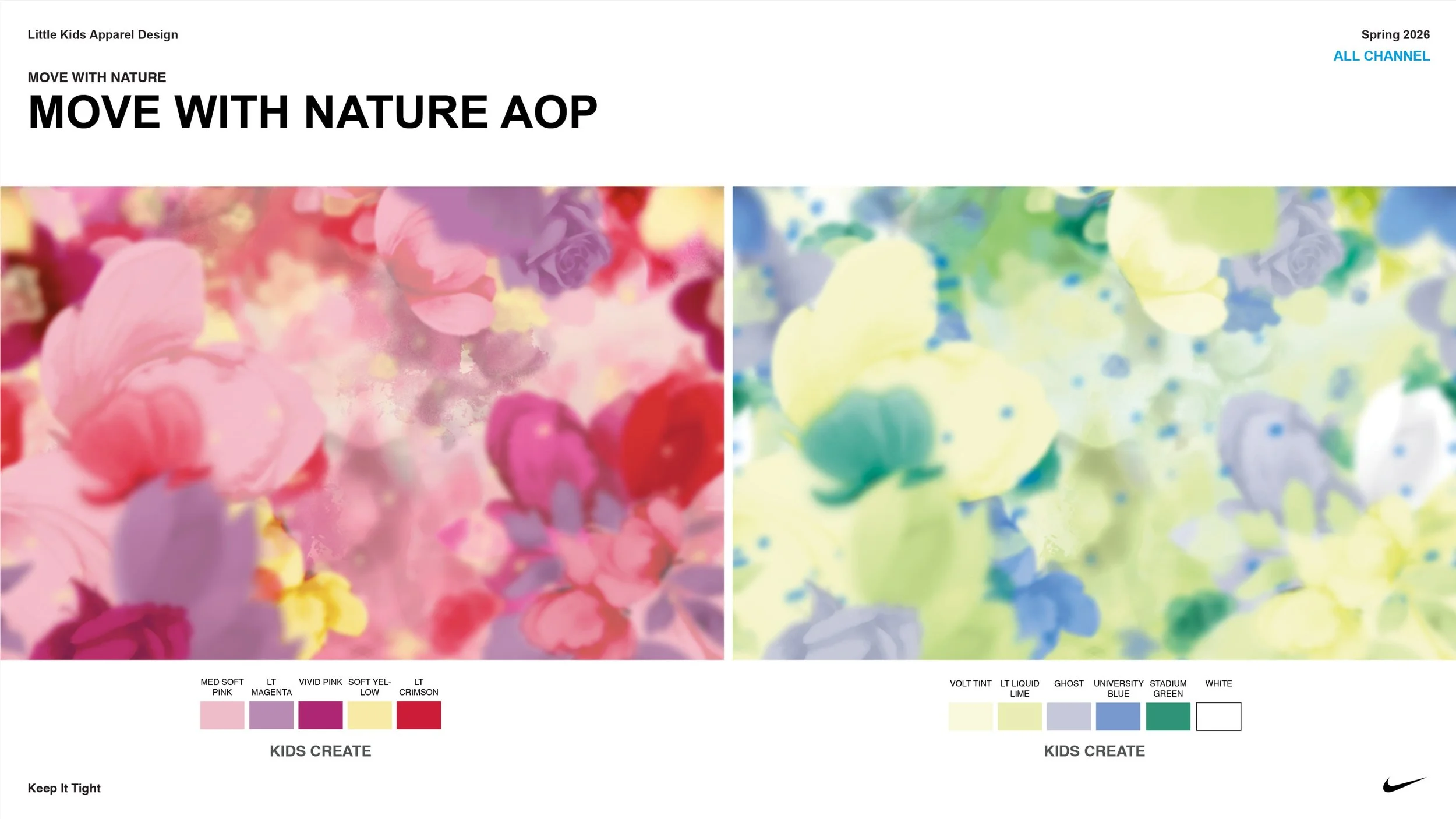 Little Kids Apparel Design

Spring 2026
ALL CHANNEL

MOVE WITH NATURE
MOVE WITH NATURE AOP

MED SOFT PINK
LT MAGENTA
VIVID PINK
SOFT YELLOW
LT CRIMSON

KIDS CREATE

VOLT TINT
LT LIQUID LIME
GHOST
UNIVERSITY BLUE
STADIUM GREEN
WHITE

KIDS CREATE

Keep It Tight